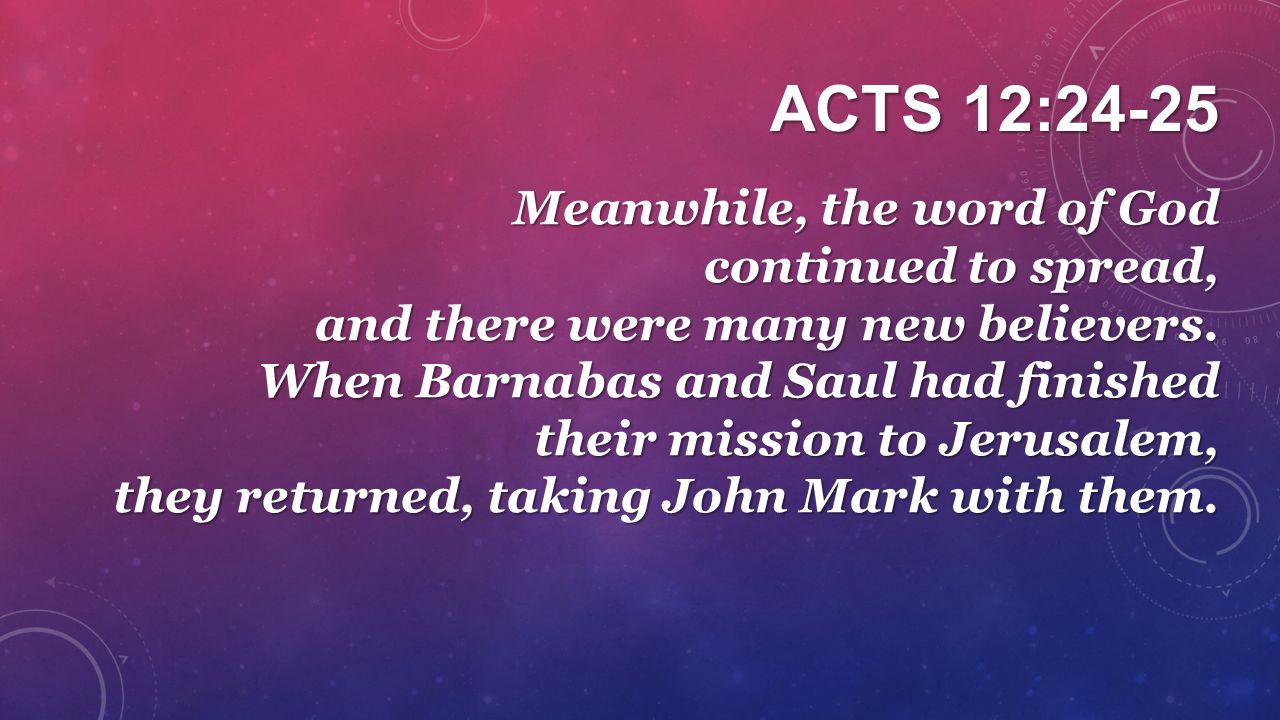 ACTS 12:24-25

Meanwhile, the word of God continued to spread, and there were many new believers. When Barnabas and Saul had finished their mission to Jerusalem, they returned, taking John Mark with them.